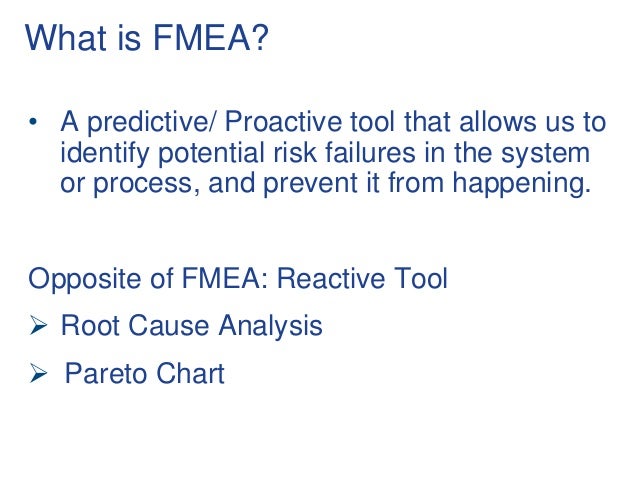 What is FMEA?

• A predictive/ Proactive tool that allows us to identify potential risk failures in the system or process, and prevent it from happening.

Opposite of FMEA: Reactive Tool

➢ Root Cause Analysis

➢ Pareto Chart